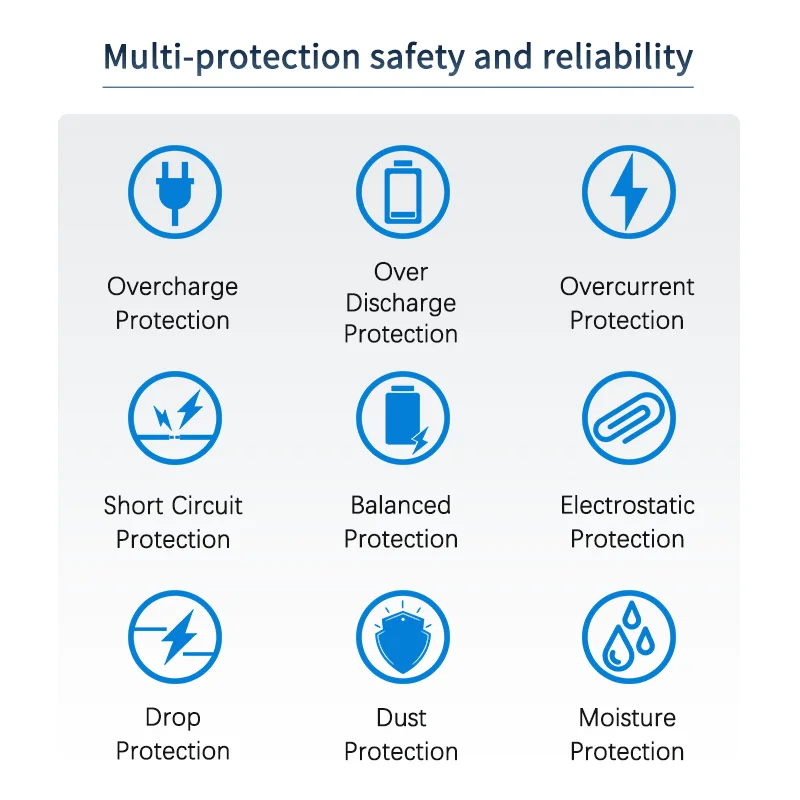 Multi-protection safety and reliability

Overcharge Protection

Over Discharge Protection

Overcurrent Protection

Short Circuit Protection

Balanced Protection

Electrostatic Protection

Drop Protection

Dust Protection

Moisture Protection